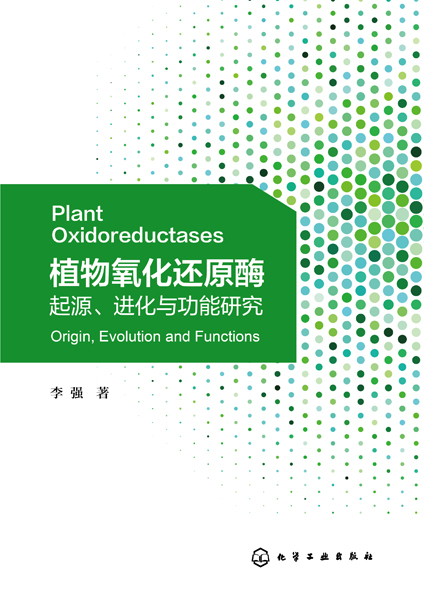 Plant Oxidoreductases

植物氧化还原酶

起源、进化与功能研究

Origin, Evolution and Functions

李强 著

化学工业出版社